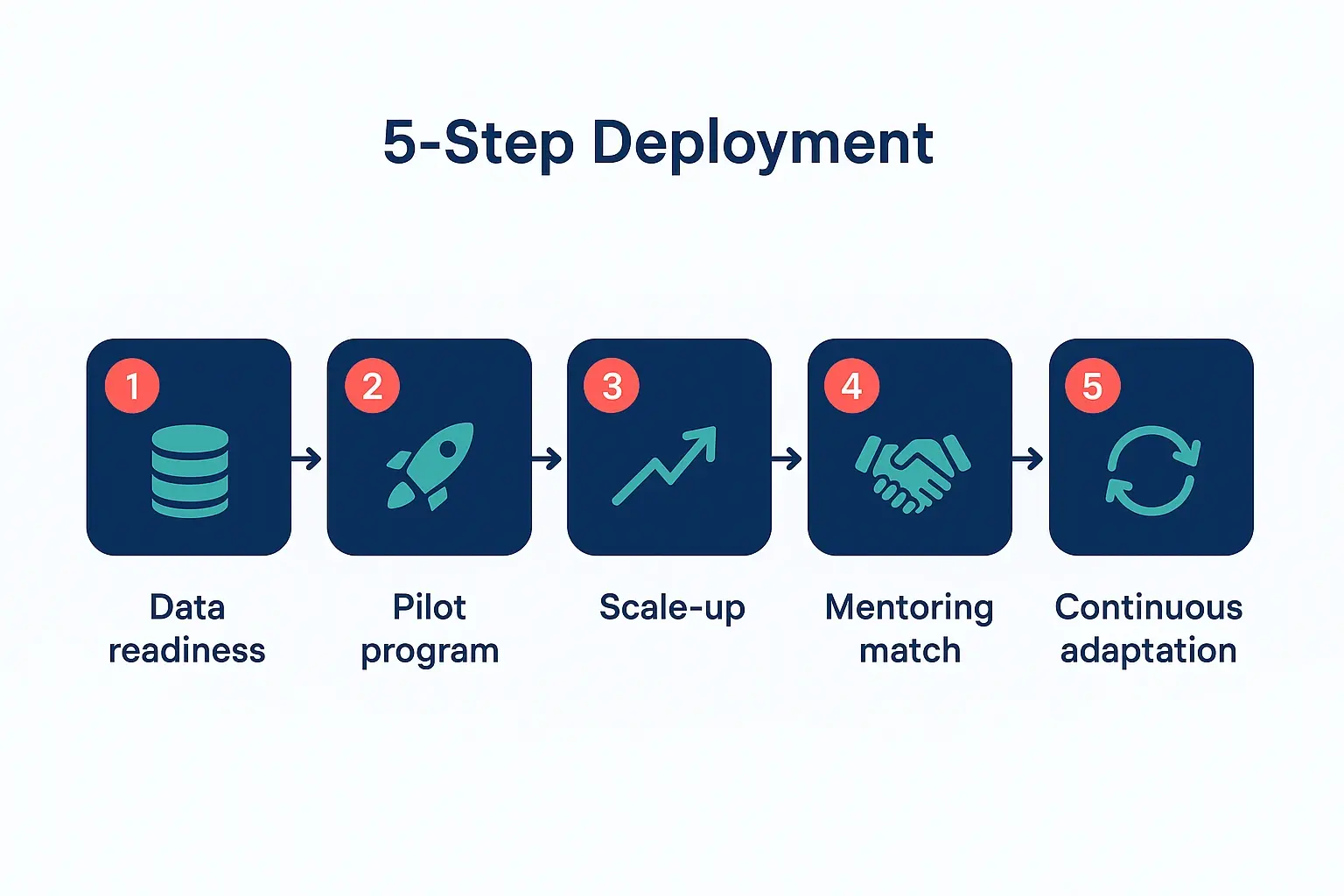 5-Step Deployment

1

Data readiness

2

Pilot program

3

Scale-up

4

Mentoring match

5

Continuous adaptation